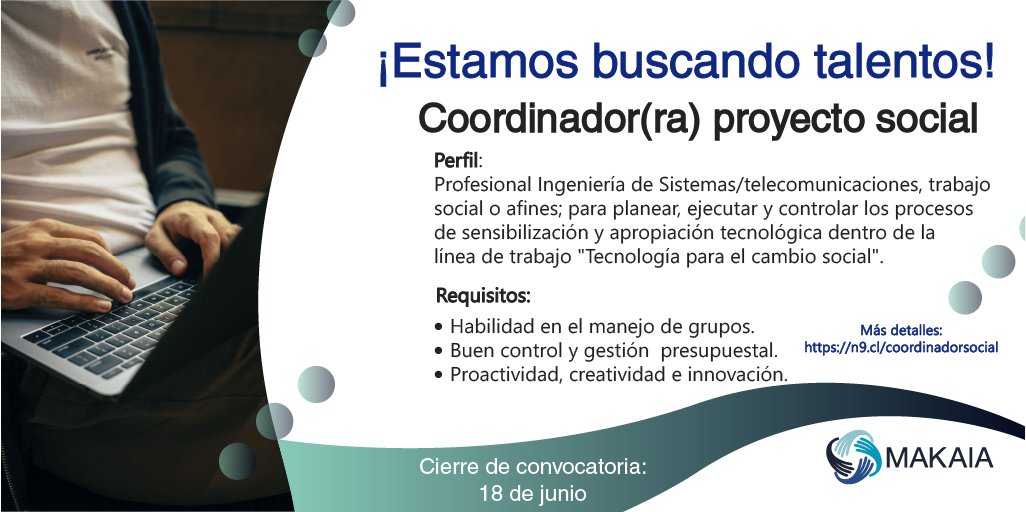 ¡Estamos buscando talentos!
Coordinador(ra) proyecto social

Perfil:
Profesional Ingeniería de Sistemas/telecomunicaciones, trabajo social o afines; para planear, ejecutar y controlar los procesos de sensibilización y apropiación tecnológica dentro de la línea de trabajo "Tecnología para el cambio social".

Requisitos:
• Habilidad en el manejo de grupos.
• Buen control y gestión presupuestal.
• Proactividad, creatividad e innovación.

Más detalles:
https://n9.cl/coordinadorsocial

Cierre de convocatoria:
18 de junio

MAKAIA